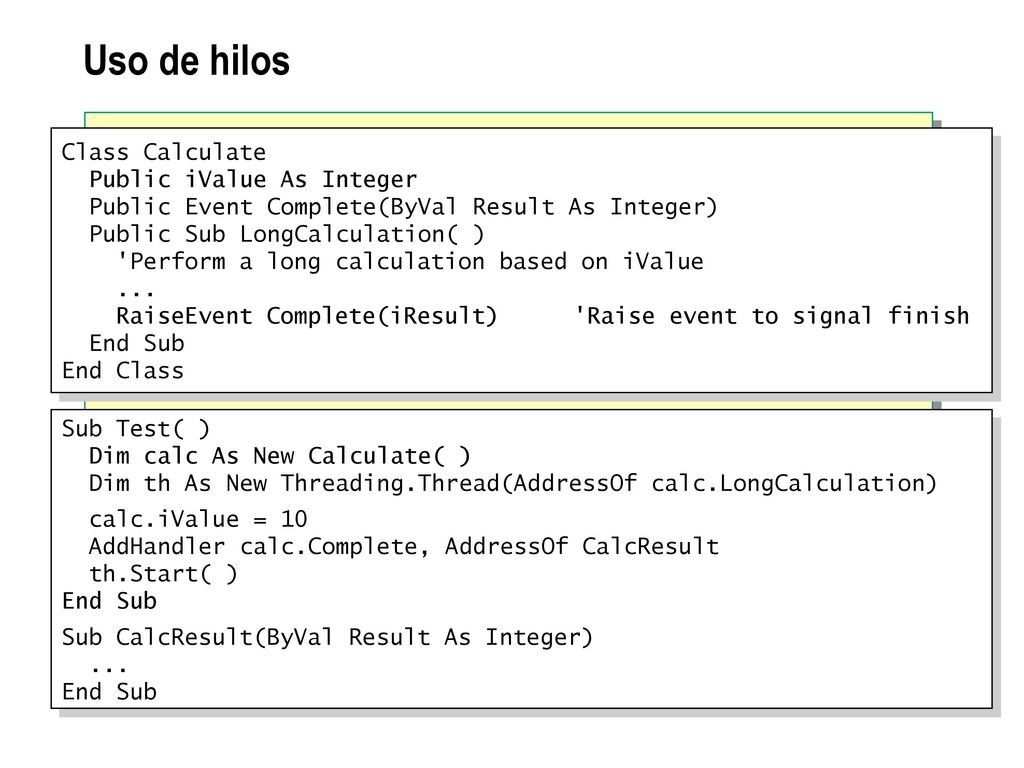 Uso de hilos

Class Calculate
Public iValue As Integer
Public Event Complete(ByVal Result As Integer)
Public Sub LongCalculation( )
'Perform a long calculation based on iValue
...
RaiseEvent Complete(iResult) 'Raise event to signal finish
End Sub
End Class

Sub Test( )
Dim calc As New Calculate( )
Dim th As New Threading.Thread(AddressOf calc.LongCalculation)

calc.iValue = 10
AddHandler calc.Complete, AddressOf CalcResult
th.Start( )
End Sub

Sub CalcResult(ByVal Result As Integer)
...
End Sub